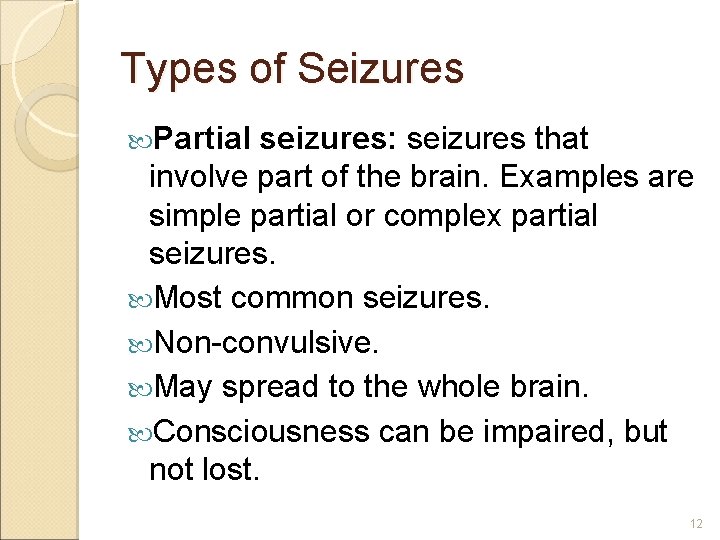 Types of Seizures

Partial seizures: seizures that involve part of the brain. Examples are simple partial or complex partial seizures.

Most common seizures.

Non-convulsive.

May spread to the whole brain.

Consciousness can be impaired, but not lost.

12